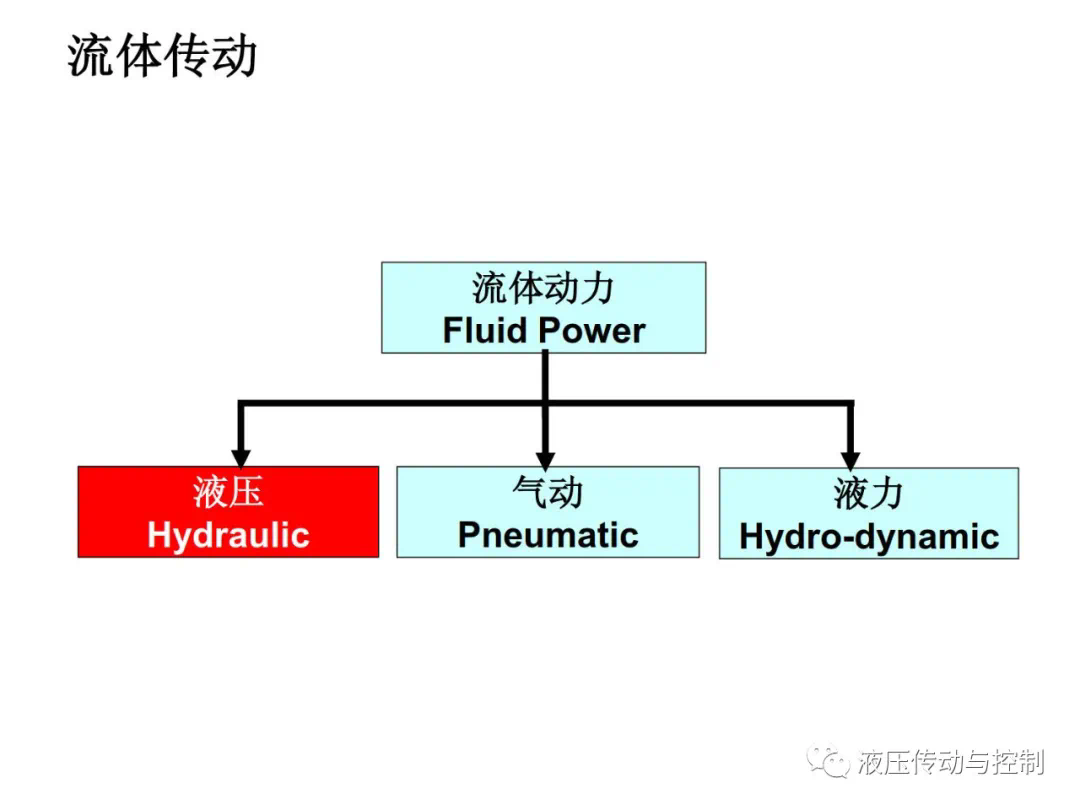 流体传动

流体动力
Fluid Power

液压
Hydraulic

气动
Pneumatic

液力
Hydro-dynamic

液压传动与控制